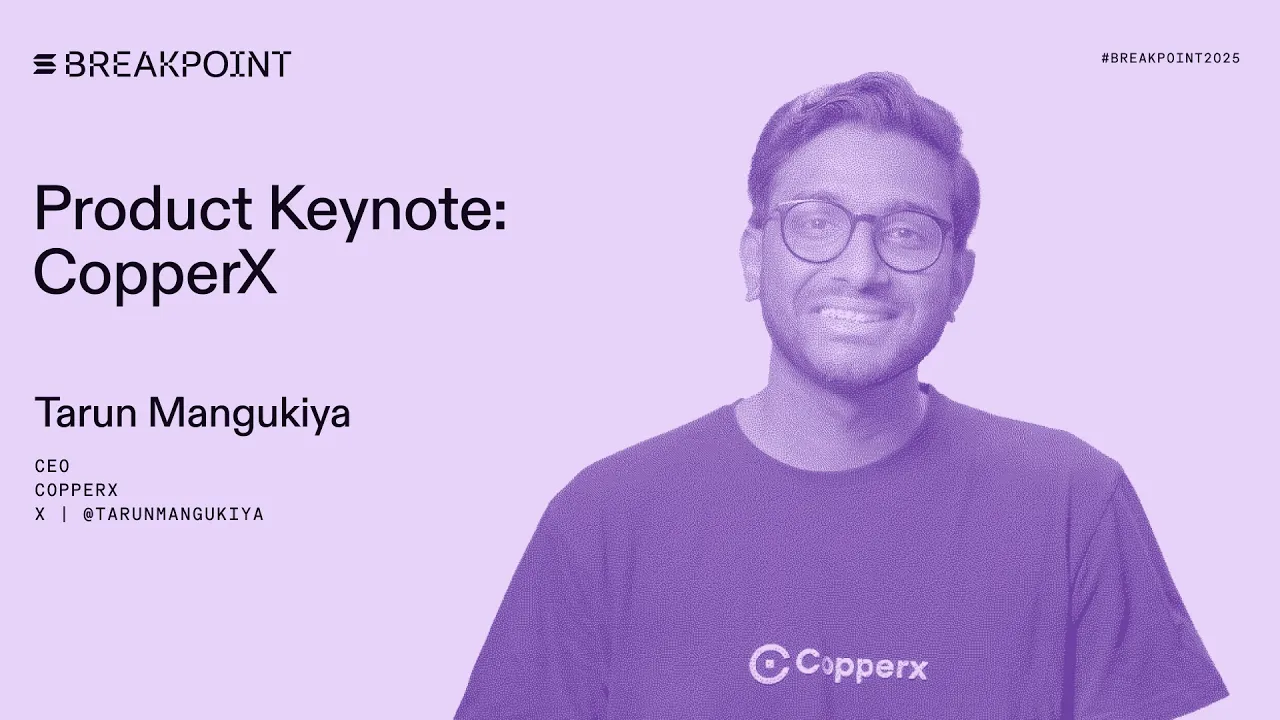 BREAKPOINT

#BREAKPOINT2025

Product Keynote: CopperX

Tarun Mangukiya

CEO
COPPERX
X | @TARUNMANGUKIYA

Copperx